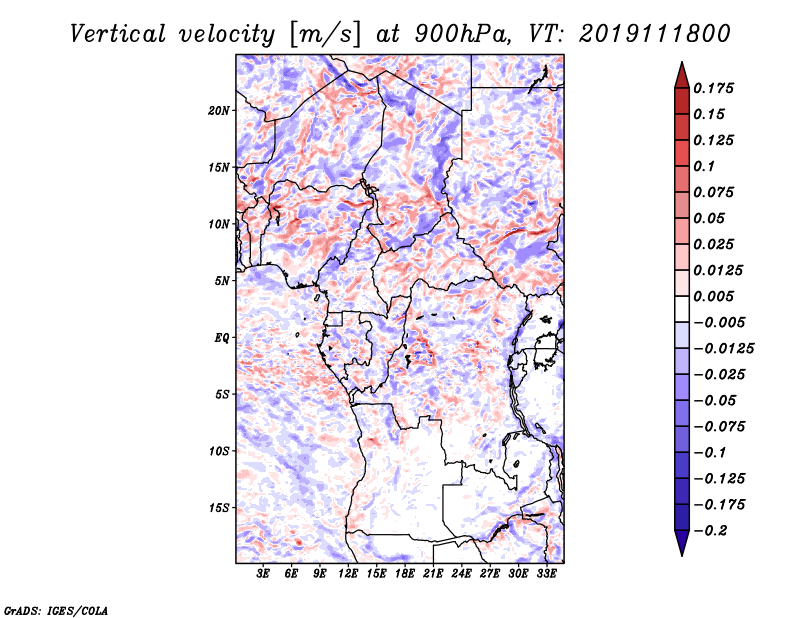 Vertical velocity [m/s] at 900hPa, VT: 2019111800

20N
15N
10N
5N
EQ
5S
10S
15S

3E 6E 9E 12E 15E 18E 21E 24E 27E 30E 33E

0.175
0.15
0.125
0.1
0.075
0.05
0.025
0.0125
0.005
−0.005
−0.0125
−0.025
−0.05
−0.075
−0.1
−0.125
−0.175
−0.2

GrADS: IGES/COLA